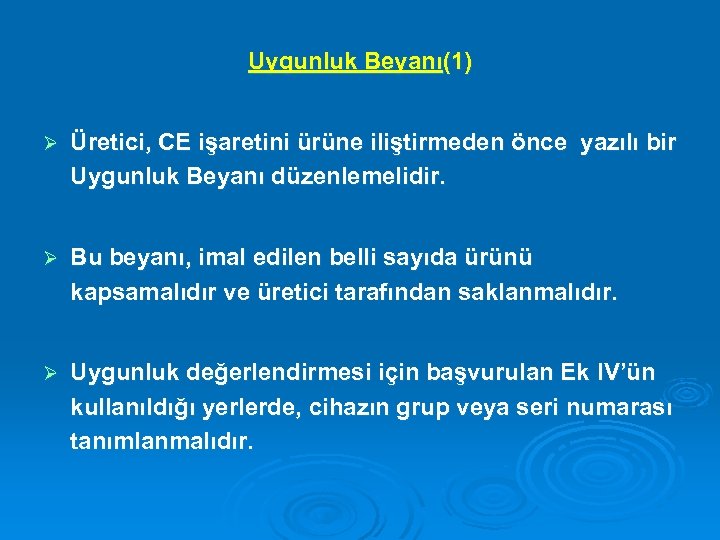 Uygunluk Beyanı(1)

➢ Üretici, CE işaretini ürüne iliştirmeden önce yazılı bir Uygunluk Beyanı düzenlemelidir.

➢ Bu beyanı, imal edilen belli sayıda ürünü kapsamalıdır ve üretici tarafından saklanmalıdır.

➢ Uygunluk değerlendirmesi için başvurulan Ek IV'ün kullanıldığı yerlerde, cihazın grup veya seri numarası tanımlanmalıdır.